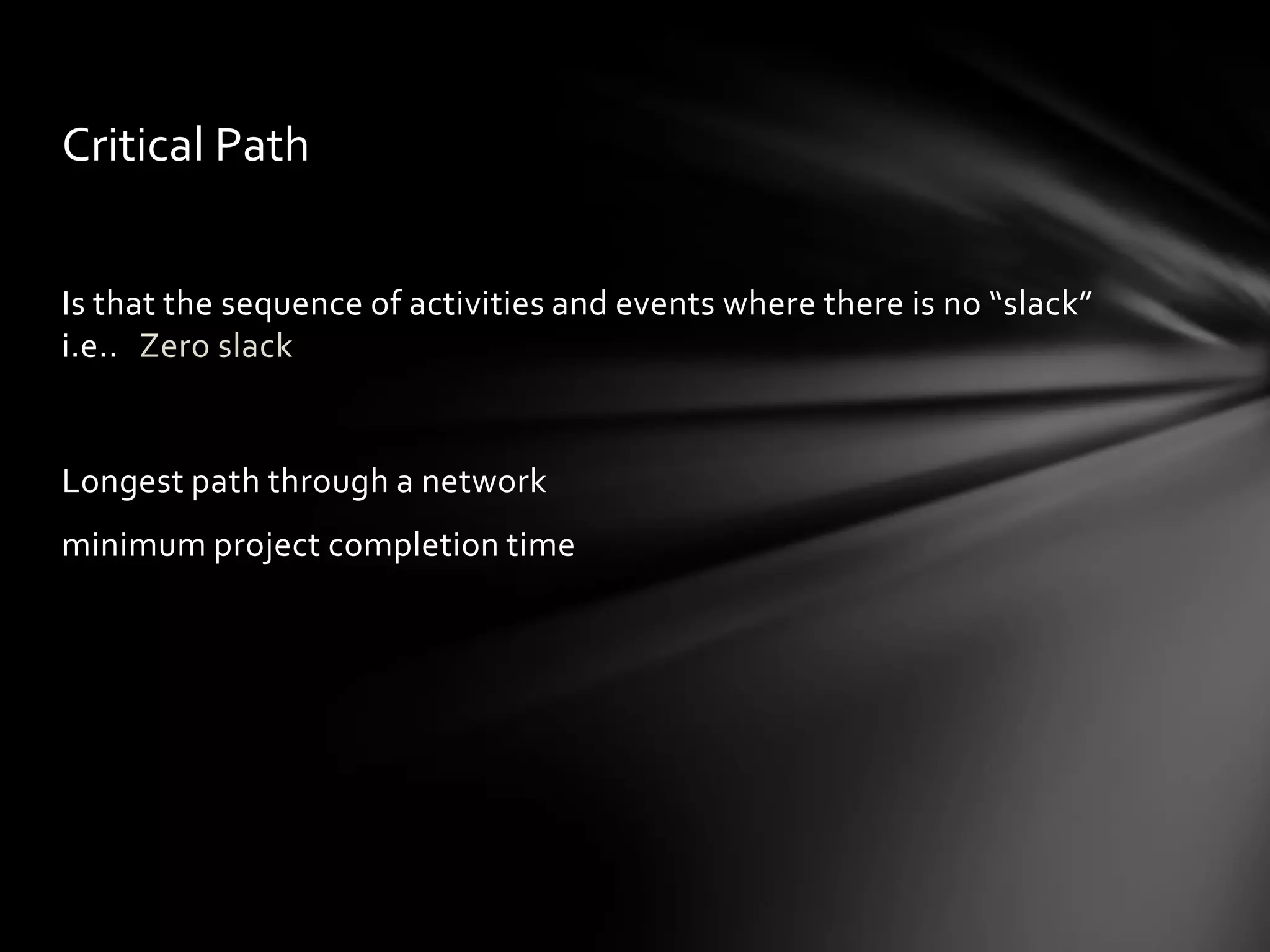 Critical Path

Is that the sequence of activities and events where there is no “slack” i.e.. Zero slack

Longest path through a network

minimum project completion time